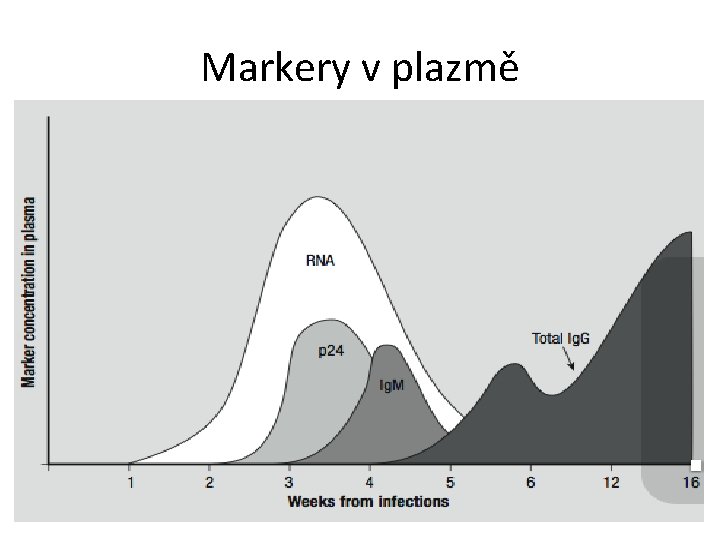 Markery v plazmě

Marker concentration in plasma

RNA

p24

IgM

Total IgG

1 2 3 4 5 6 12 16

Weeks from infections